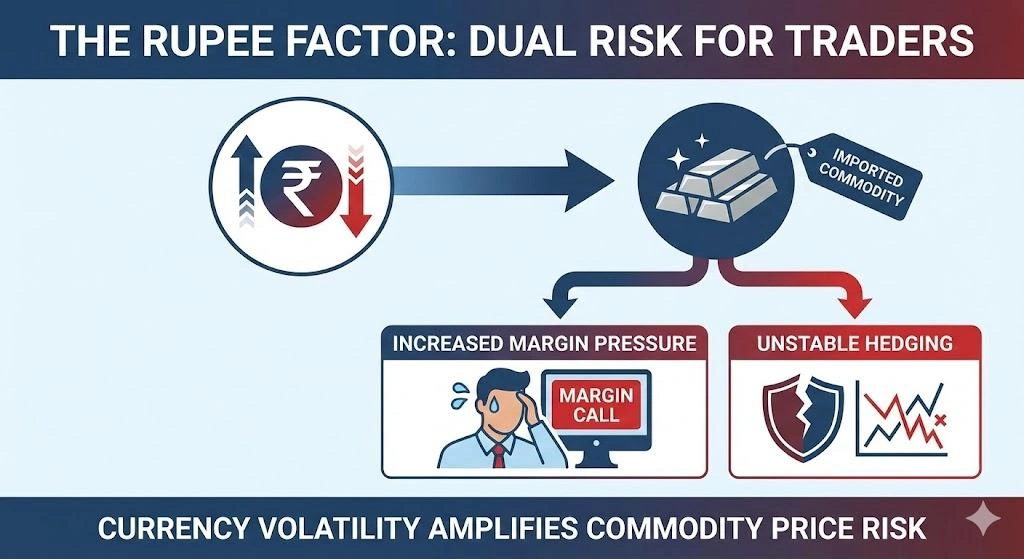 THE RUPEE FACTOR: DUAL RISK FOR TRADERS

₹

IMPORTED COMMODITY

INCREASED MARGIN PRESSURE

MARGIN CALL

UNSTABLE HEDGING

CURRENCY VOLATILITY AMPLIFIES COMMODITY PRICE RISK